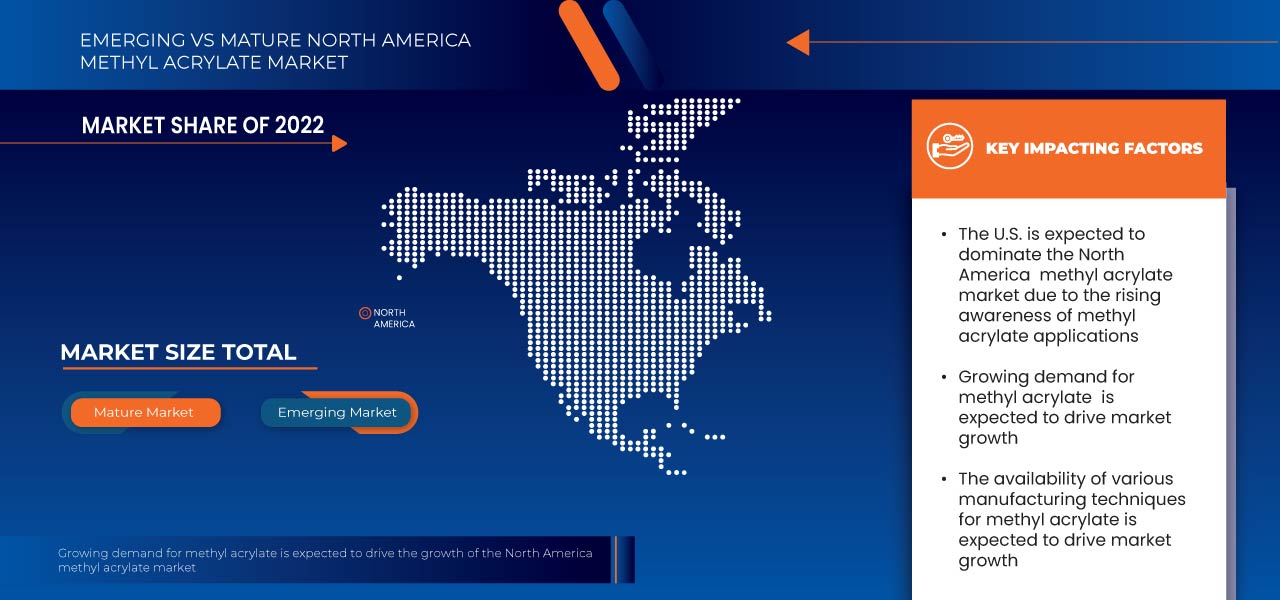 EMERGING VS MATURE NORTH AMERICA METHYL ACRYLATE MARKET

MARKET SHARE OF 2022

NORTH AMERICA

MARKET SIZE TOTAL

Mature Market

Emerging Market

Growing demand for methyl acrylate is expected to drive the growth of the North America methyl acrylate market

KEY IMPACTING FACTORS

• The U.S. is expected to dominate the North America methyl acrylate market due to the rising awareness of methyl acrylate applications

• Growing demand for methyl acrylate is expected to drive market growth

• The availability of various manufacturing techniques for methyl acrylate is expected to drive market growth